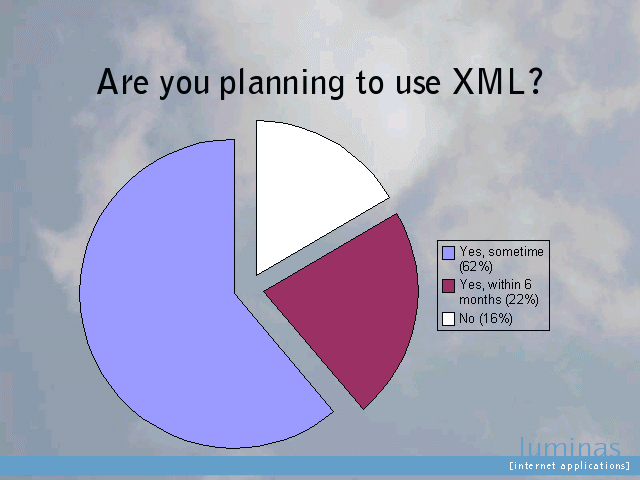 Are you planning to use XML?

Yes, sometime (62%)
Yes, within 6 months (22%)
No (16%)

luminas
[internet applications]